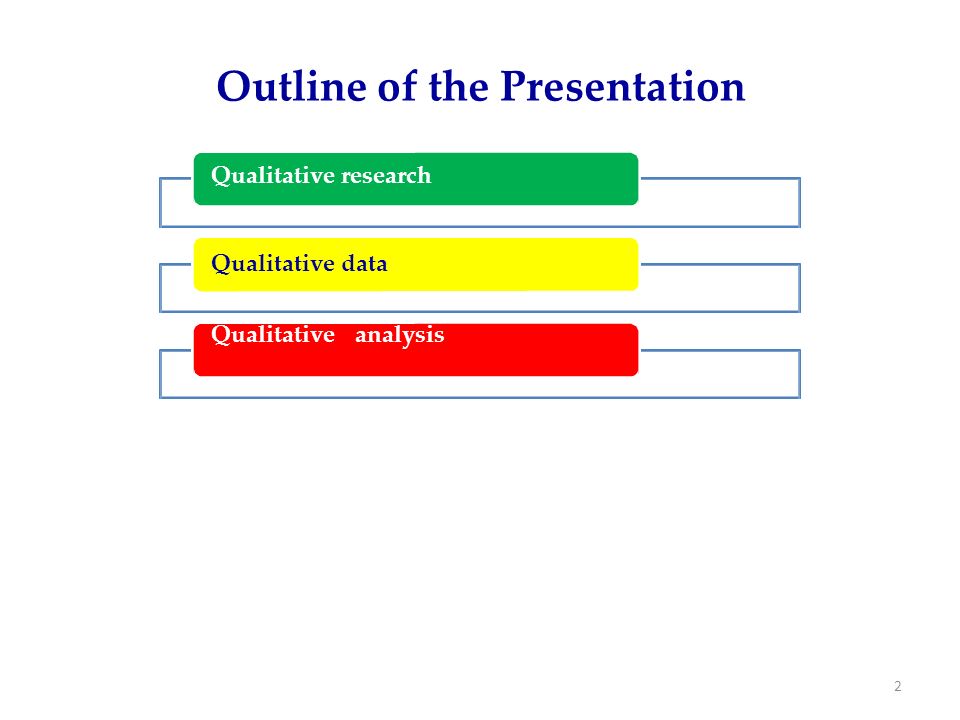 Outline of the Presentation

Qualitative research

Qualitative data

Qualitative analysis

2